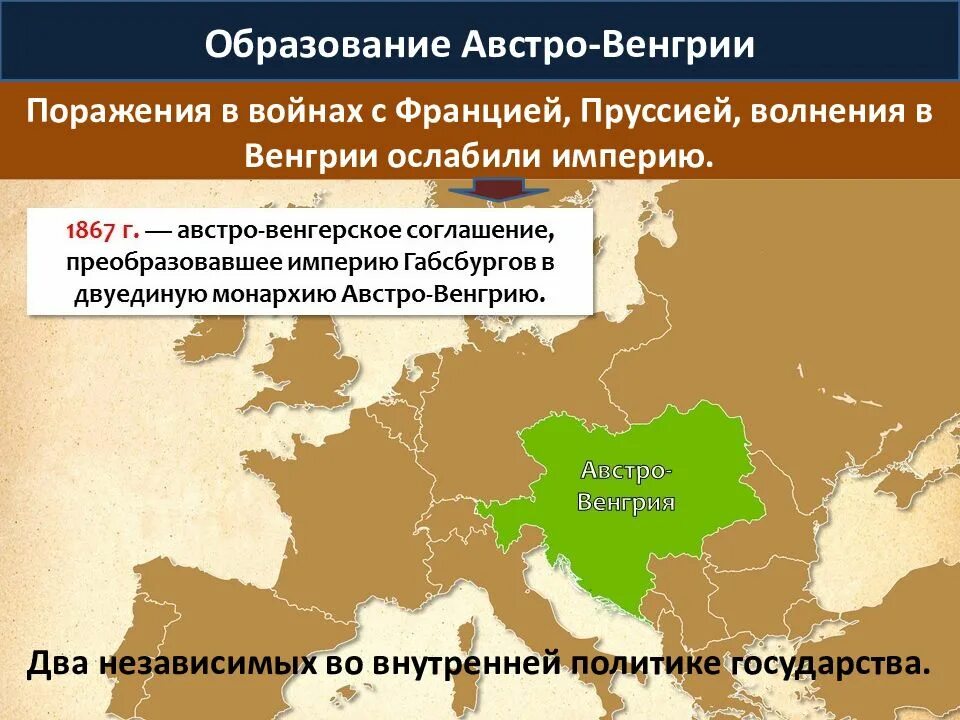 Образование Австро-Венгрии

Поражения в войнах с Францией, Пруссией, волнения в Венгрии ослабили империю.

1867 г. — австро-венгерское соглашение, преобразовавшее империю Габсбургов в двуединую монархию Австро-Венгрию.

Австро-Венгрия

Два независимых во внутренней политике государства.